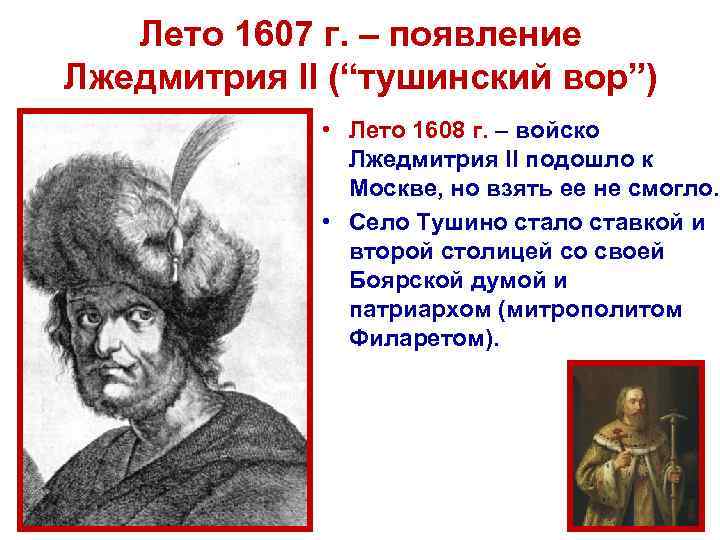 Лето 1607 г. – появление Лжедмитрия II (“тушинский вор”)

• Лето 1608 г. – войско Лжедмитрия II подошло к Москве, но взять ее не смогло.
• Село Тушино стало ставкой и второй столицей со своей Боярской думой и патриархом (митрополитом Филаретом).